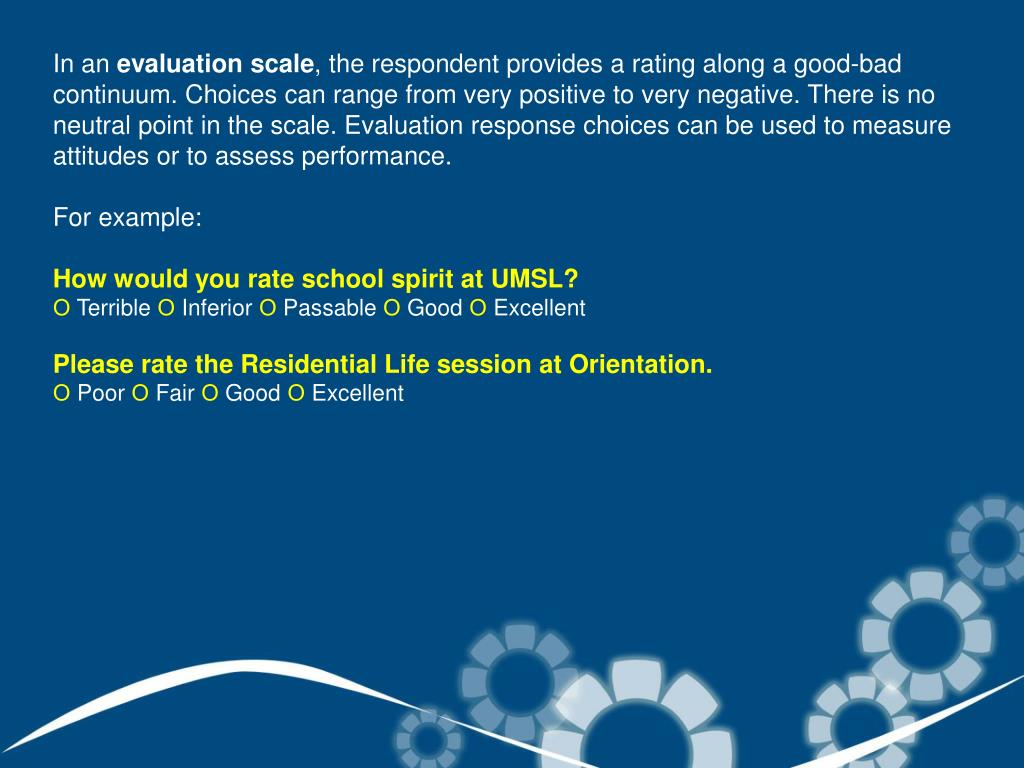 In an evaluation scale, the respondent provides a rating along a good-bad continuum. Choices can range from very positive to very negative. There is no neutral point in the scale. Evaluation response choices can be used to measure attitudes or to assess performance.

For example:

How would you rate school spirit at UMSL?
O Terrible O Inferior O Passable O Good O Excellent

Please rate the Residential Life session at Orientation.
O Poor O Fair O Good O Excellent